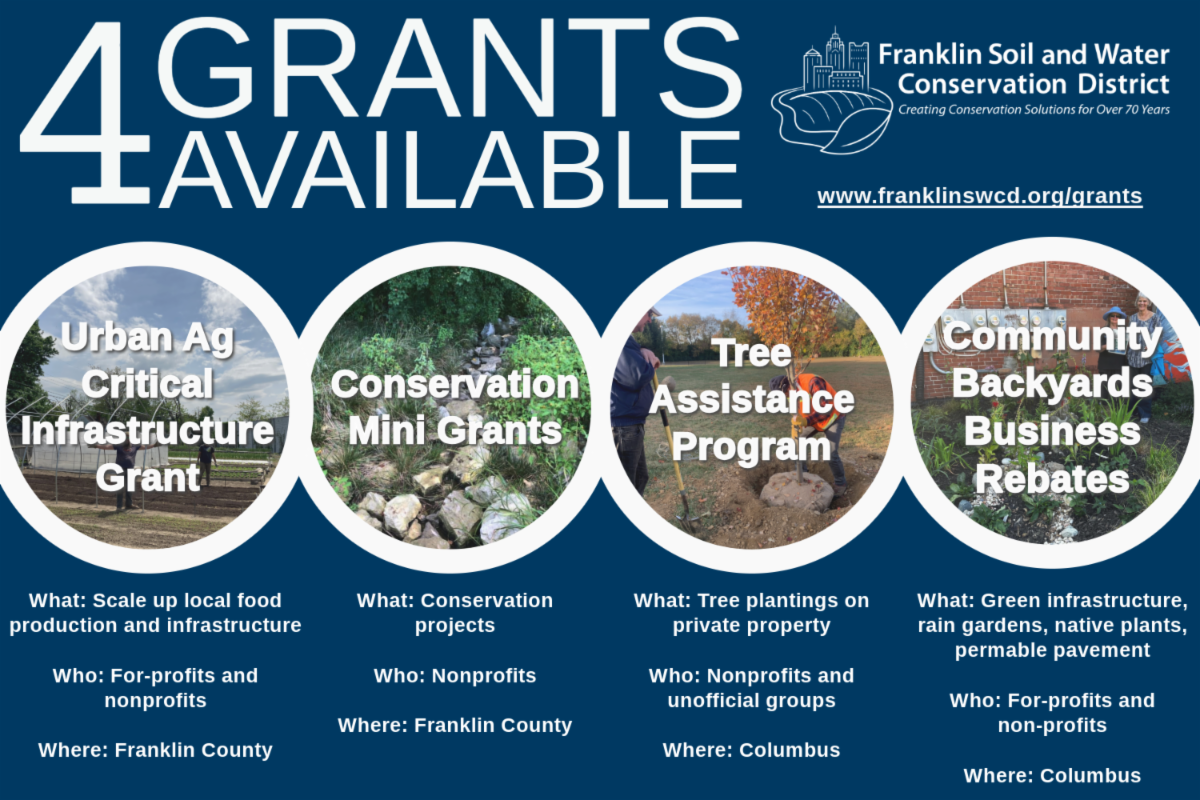 4 GRANTS AVAILABLE

Franklin Soil and Water Conservation District
Creating Conservation Solutions for Over 70 Years

www.franklinswcd.org/grants

Urban Ag Critical Infrastructure Grant

What: Scale up local food production and infrastructure

Who: For-profits and nonprofits

Where: Franklin County

Conservation Mini Grants

What: Conservation projects

Who: Nonprofits

Where: Franklin County

Tree Assistance Program

What: Tree plantings on private property

Who: Nonprofits and unofficial groups

Where: Columbus

Community Backyards Business Rebates

What: Green infrastructure, rain gardens, native plants, permable pavement

Who: For-profits and non-profits

Where: Columbus